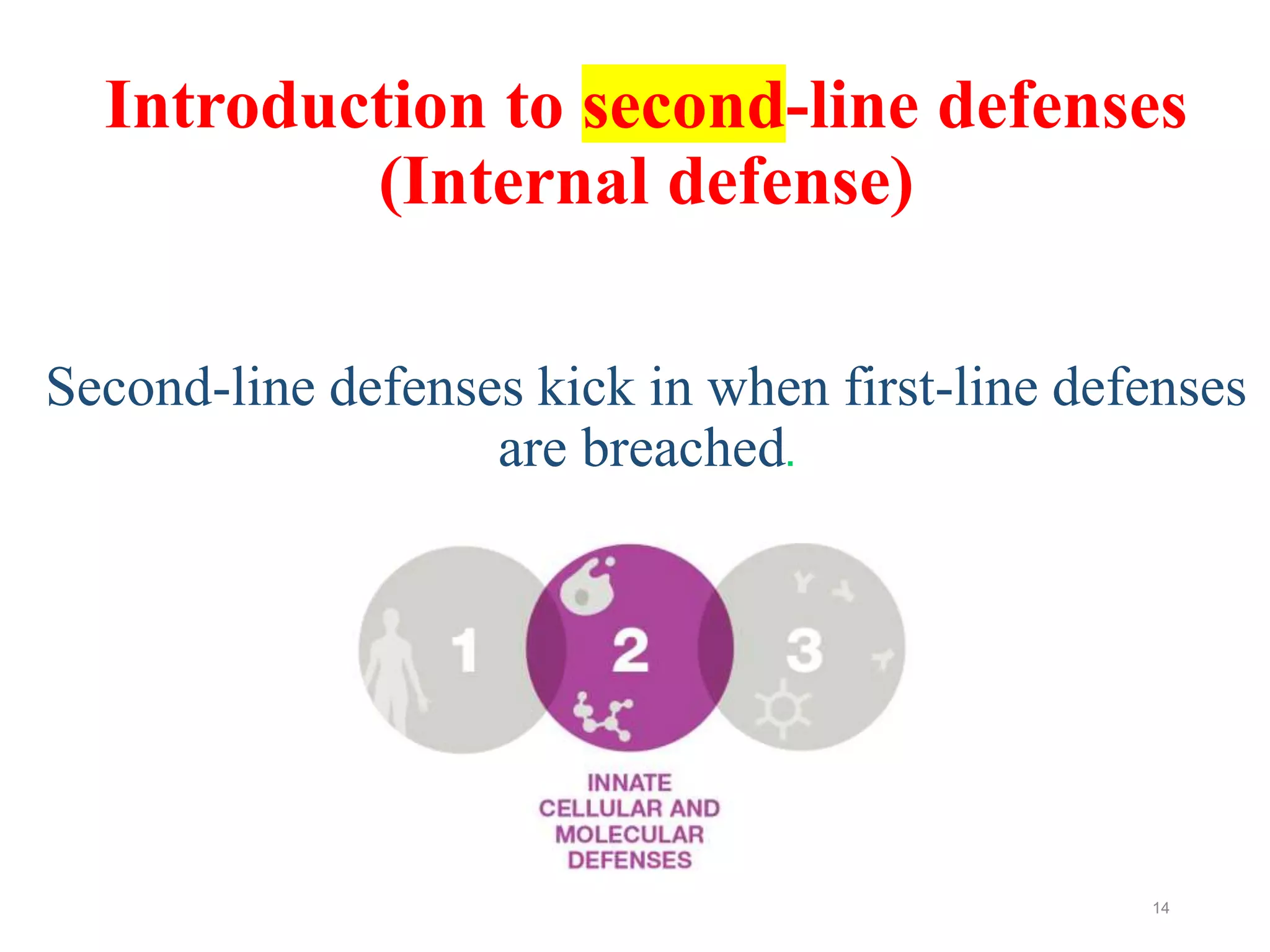 Introduction to second-line defenses (Internal defense)

Second-line defenses kick in when first-line defenses are breached.

1

2

3

INNATE CELLULAR AND MOLECULAR DEFENSES

14